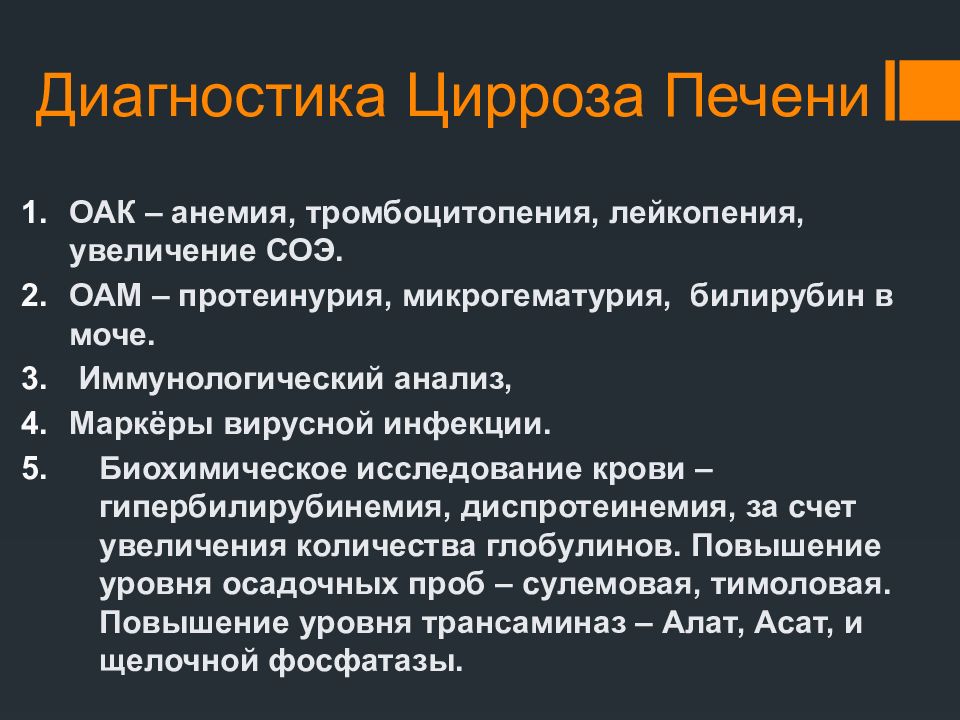 Диагностика Цирроза Печени

1. ОАК – анемия, тромбоцитопения, лейкопения, увеличение СОЭ.
2. ОАМ – протеинурия, микрогематурия, билирубин в моче.
3. Иммунологический анализ,
4. Маркёры вирусной инфекции.
5. Биохимическое исследование крови – гипербилирубинемия, диспротеинемия, за счет увеличения количества глобулинов. Повышение уровня осадочных проб – сулемовая, тимоловая. Повышение уровня трансаминаз – Алат, Асат, и щелочной фосфатазы.